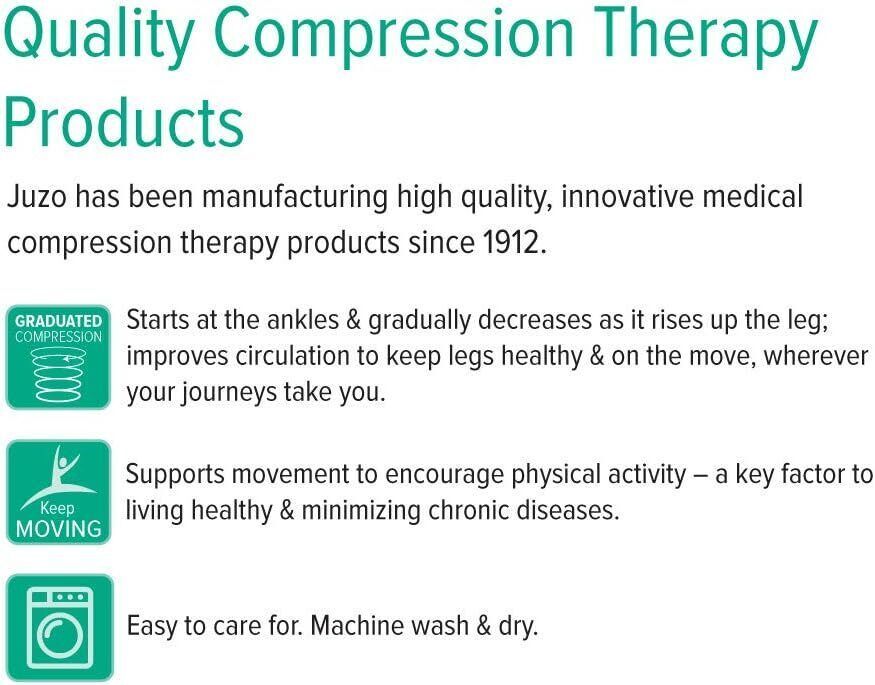 Quality Compression Therapy Products

Juzo has been manufacturing high quality, innovative medical compression therapy products since 1912.

GRADUATED COMPRESSION

Starts at the ankles & gradually decreases as it rises up the leg; improves circulation to keep legs healthy & on the move, wherever your journeys take you.

Keep MOVING

Supports movement to encourage physical activity – a key factor to living healthy & minimizing chronic diseases.

Easy to care for. Machine wash & dry.